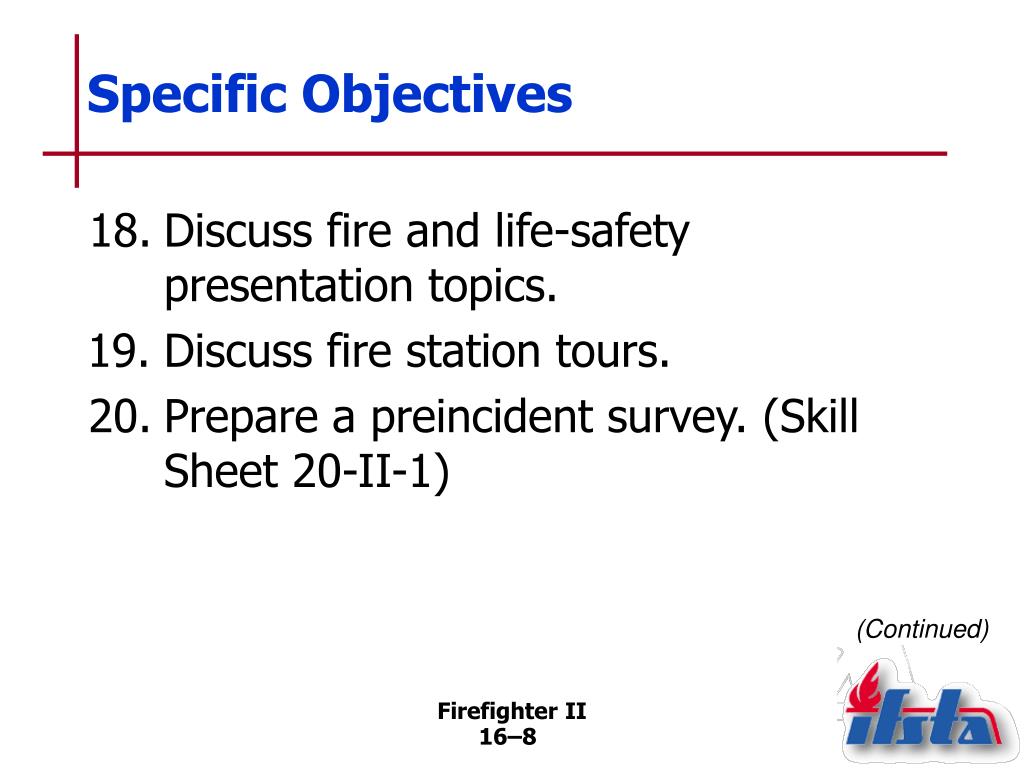 Specific Objectives

18. Discuss fire and life-safety presentation topics.

19. Discuss fire station tours.

20. Prepare a preincident survey. (Skill Sheet 20-II-1)

(Continued)

Firefighter II
16–8

ifsta